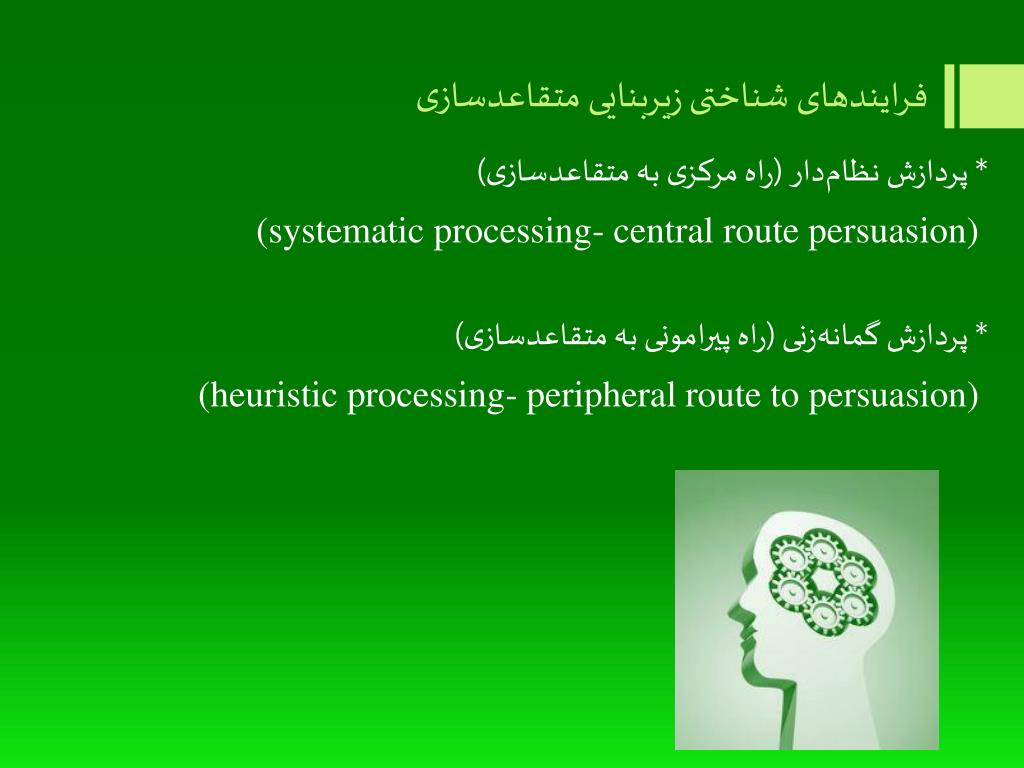 فرایندهای شناختی زیربنایی متقاعدسازی

* پردازش نظام‌دار (راه مرکزی به متقاعدسازی)

(systematic processing- central route persuasion)

* پردازش گمانه‌زنی (راه پیرامونی به متقاعدسازی)

(heuristic processing- peripheral route to persuasion)